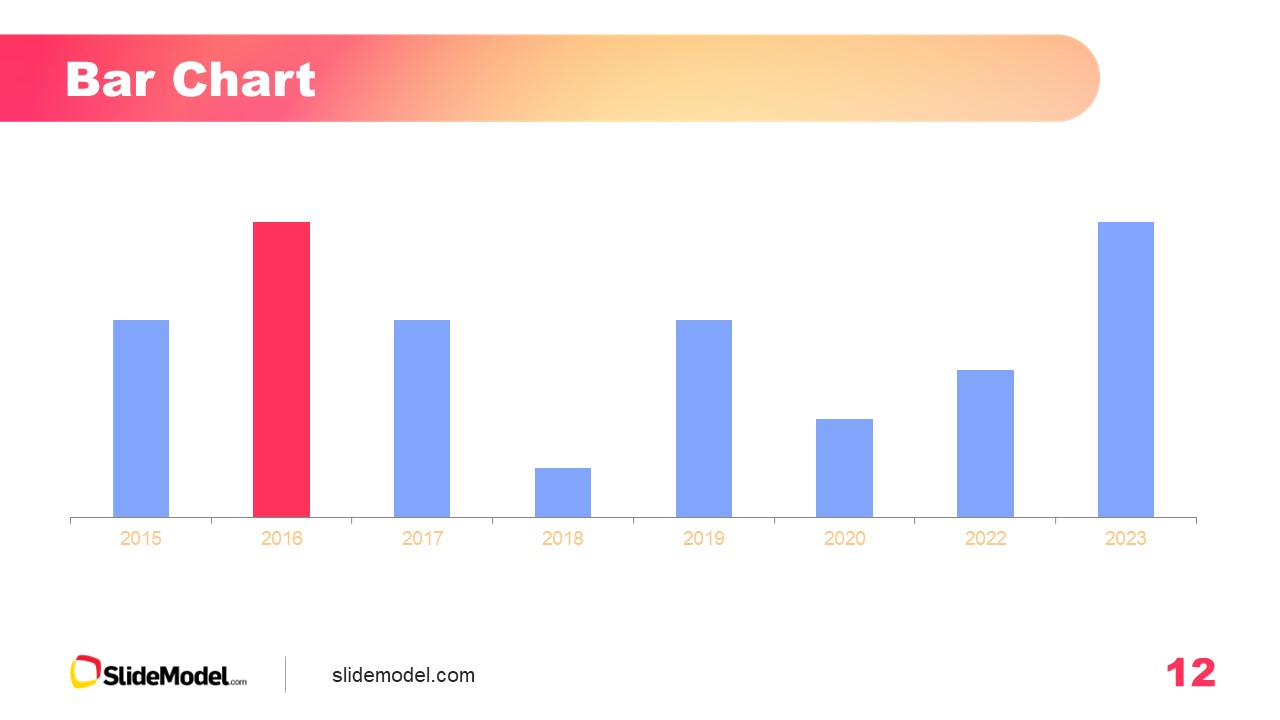 Bar Chart

2015
2016
2017
2018
2019
2020
2022
2023

SlideModel.com

slidemodel.com

12